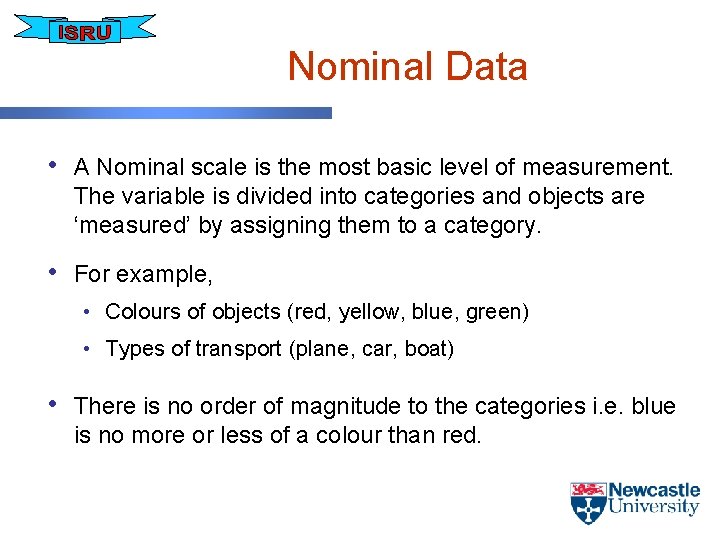 ISRU

Nominal Data

• A Nominal scale is the most basic level of measurement. The variable is divided into categories and objects are ‘measured’ by assigning them to a category.

• For example,

• Colours of objects (red, yellow, blue, green)

• Types of transport (plane, car, boat)

• There is no order of magnitude to the categories i.e. blue is no more or less of a colour than red.

Newcastle University